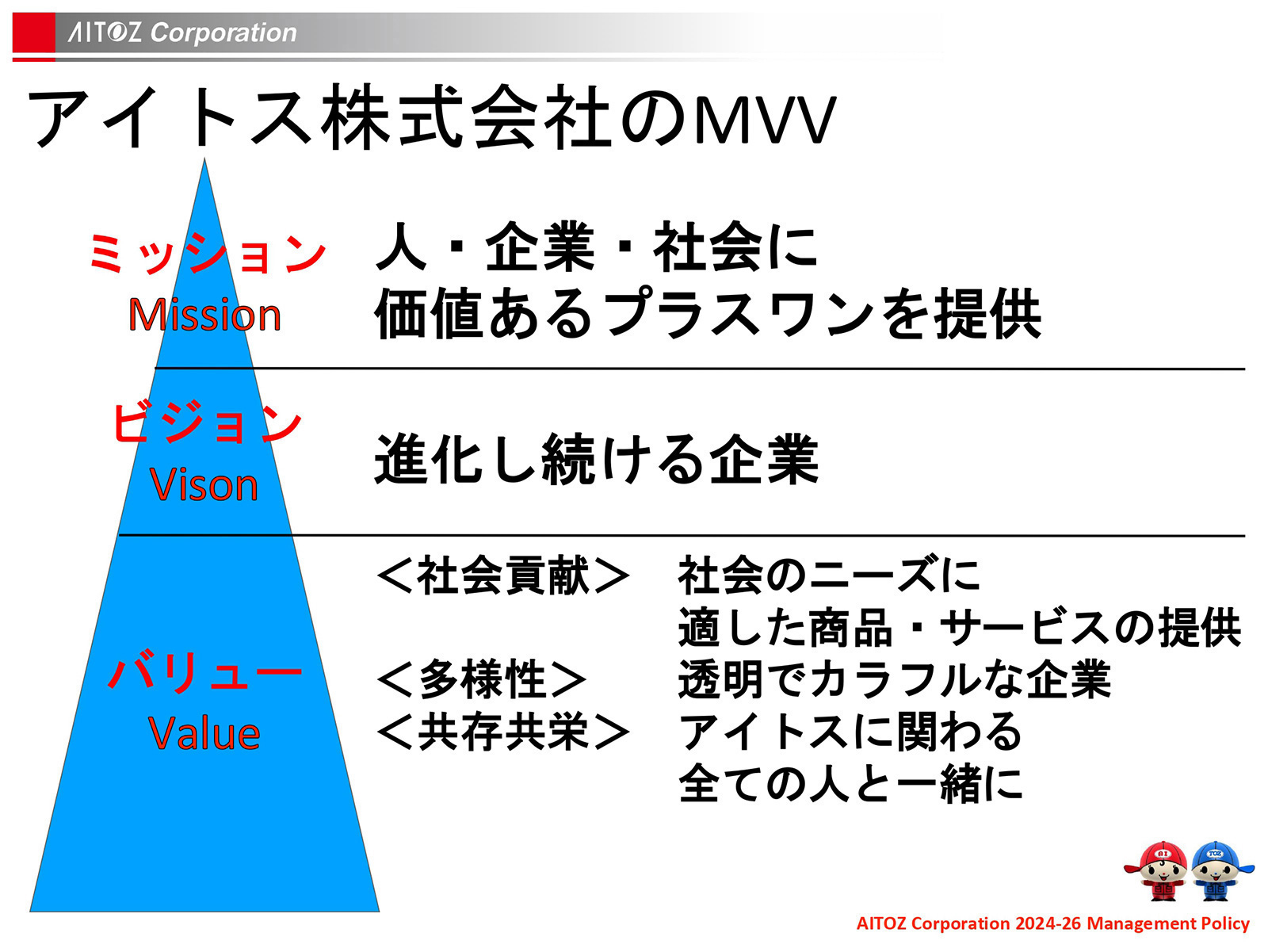 AITOZ Corporation

アイトス株式会社のMVV

ミッション
Mission

人・企業・社会に
価値あるプラスワンを提供

ビジョン
Vison

進化し続ける企業

バリュー
Value

＜社会貢献＞　社会のニーズに
適した商品・サービスの提供
＜多様性＞　透明でカラフルな企業
＜共存共栄＞　アイトスに関わる
全ての人と一緒に

AITOZ Corporation 2024-26 Management Policy